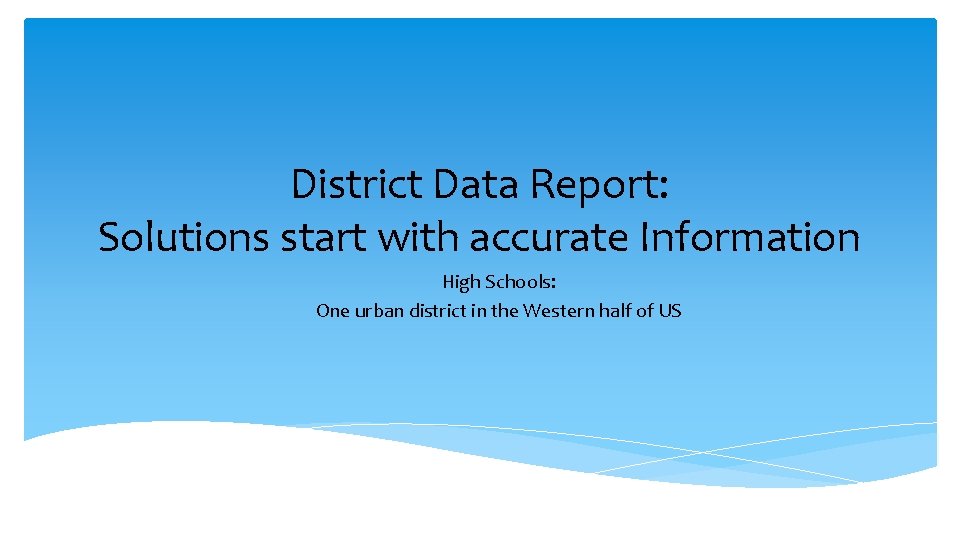 District Data Report:
Solutions start with accurate Information

High Schools:
One urban district in the Western half of US